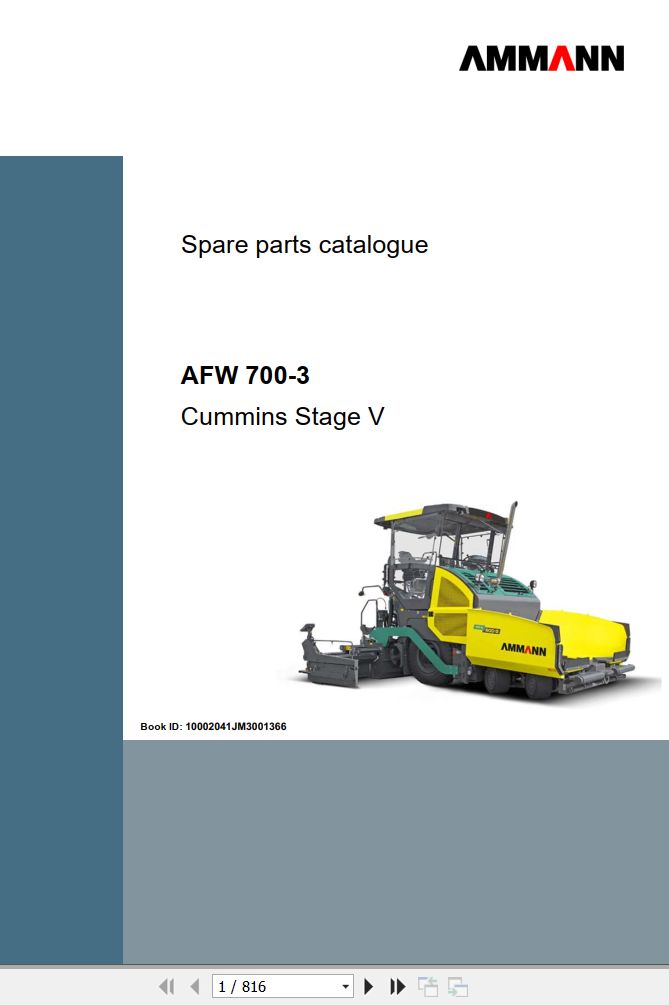 AMMANN

Spare parts catalogue

AFW 700-3

Cummins Stage V

AMMANN

Book ID: 10002041JM3001366

1 / 816